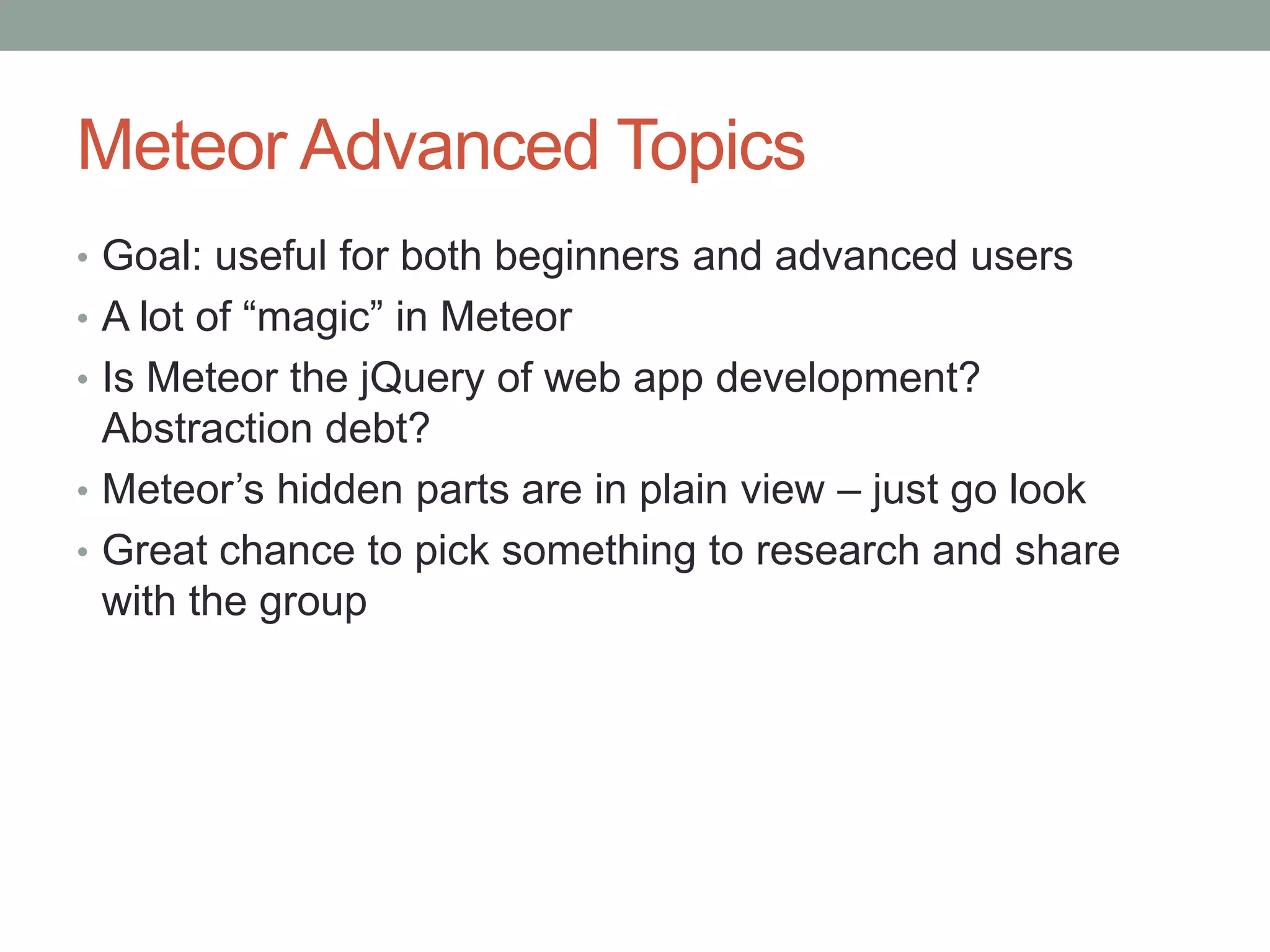 Meteor Advanced Topics

• Goal: useful for both beginners and advanced users
• A lot of “magic” in Meteor
• Is Meteor the jQuery of web app development? Abstraction debt?
• Meteor’s hidden parts are in plain view – just go look
• Great chance to pick something to research and share with the group